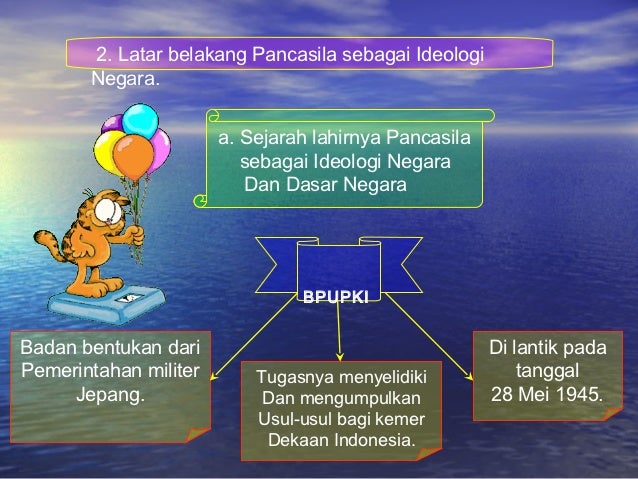 2. Latar belakang Pancasila sebagai Ideologi Negara.

a. Sejarah lahirnya Pancasila sebagai Ideologi Negara Dan Dasar Negara

BPUPKI

Badan bentukan dari Pemerintahan militer Jepang.

Tugasnya menyelidiki Dan mengumpulkan Usul-usul bagi kemer Dekaan Indonesia.

Di lantik pada tanggal 28 Mei 1945.